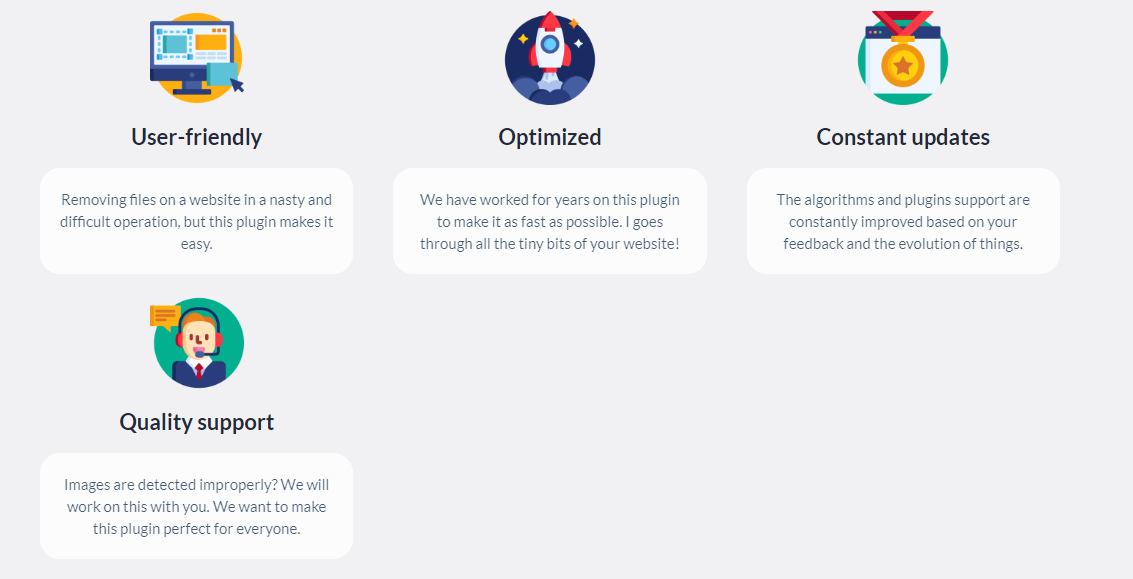 User-friendly

Removing files on a website in a nasty and difficult operation, but this plugin makes it easy.

Optimized

We have worked for years on this plugin to make it as fast as possible. I goes through all the tiny bits of your website!

Constant updates

The algorithms and plugins support are constantly improved based on your feedback and the evolution of things.

Quality support

Images are detected improperly? We will work on this with you. We want to make this plugin perfect for everyone.